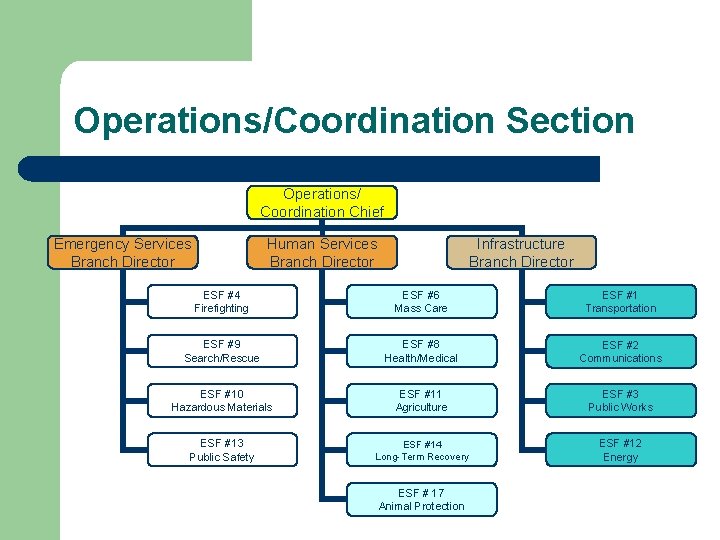 Operations/Coordination Section

Operations/
Coordination Chief

Emergency Services
Branch Director

ESF #4
Firefighting

ESF #9
Search/Rescue

ESF #10
Hazardous Materials

ESF #13
Public Safety

Human Services
Branch Director

ESF #6
Mass Care

ESF #8
Health/Medical

ESF #11
Agriculture

ESF #14
Long-Term Recovery

ESF # 17
Animal Protection

Infrastructure
Branch Director

ESF #1
Transportation

ESF #2
Communications

ESF #3
Public Works

ESF #12
Energy